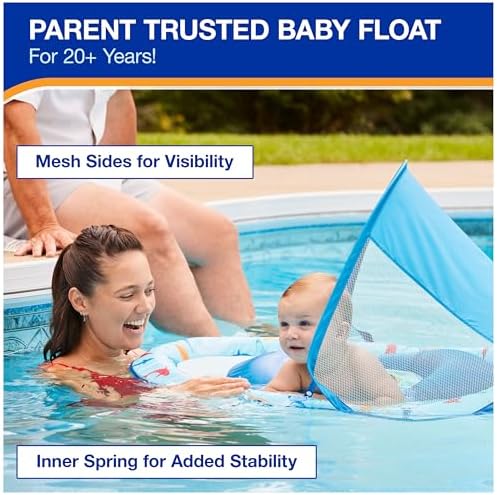 PARENT TRUSTED BABY FLOAT
For 20+ Years!

Mesh Sides for Visibility

Inner Spring for Added Stability